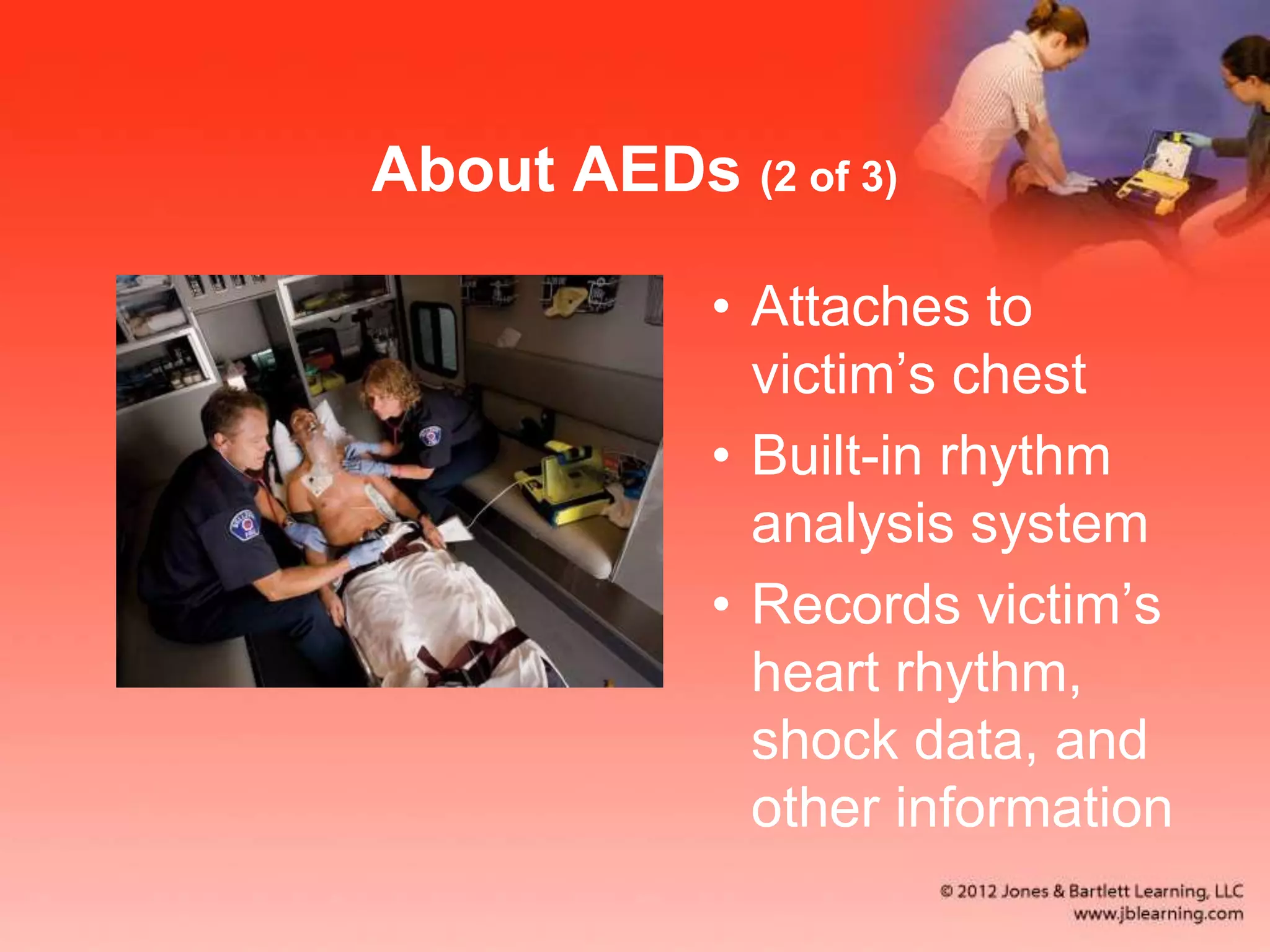 About AEDs (2 of 3)

• Attaches to victim’s chest
• Built-in rhythm analysis system
• Records victim’s heart rhythm, shock data, and other information

© 2012 Jones & Bartlett Learning, LLC
www.jblearning.com